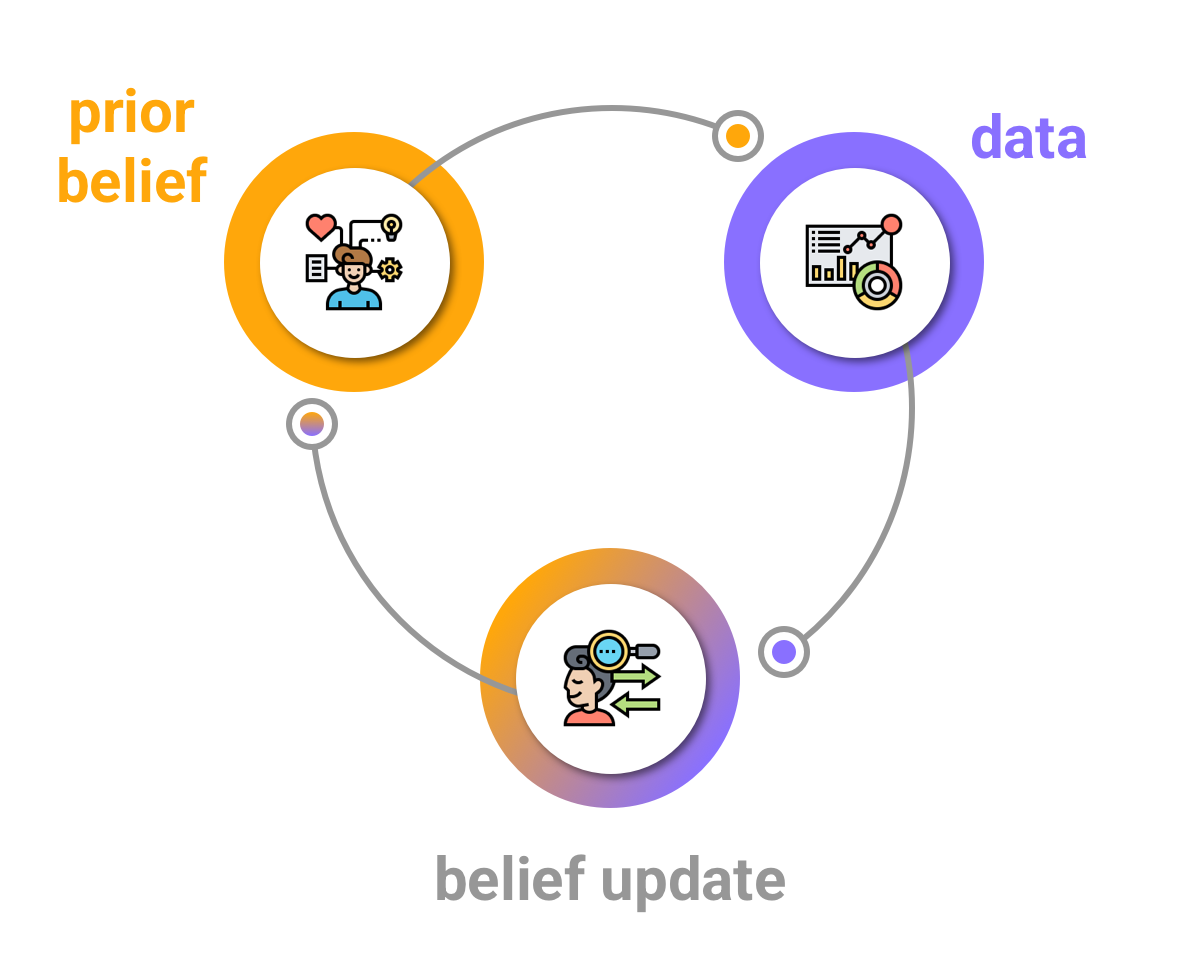 prior belief

data

belief update